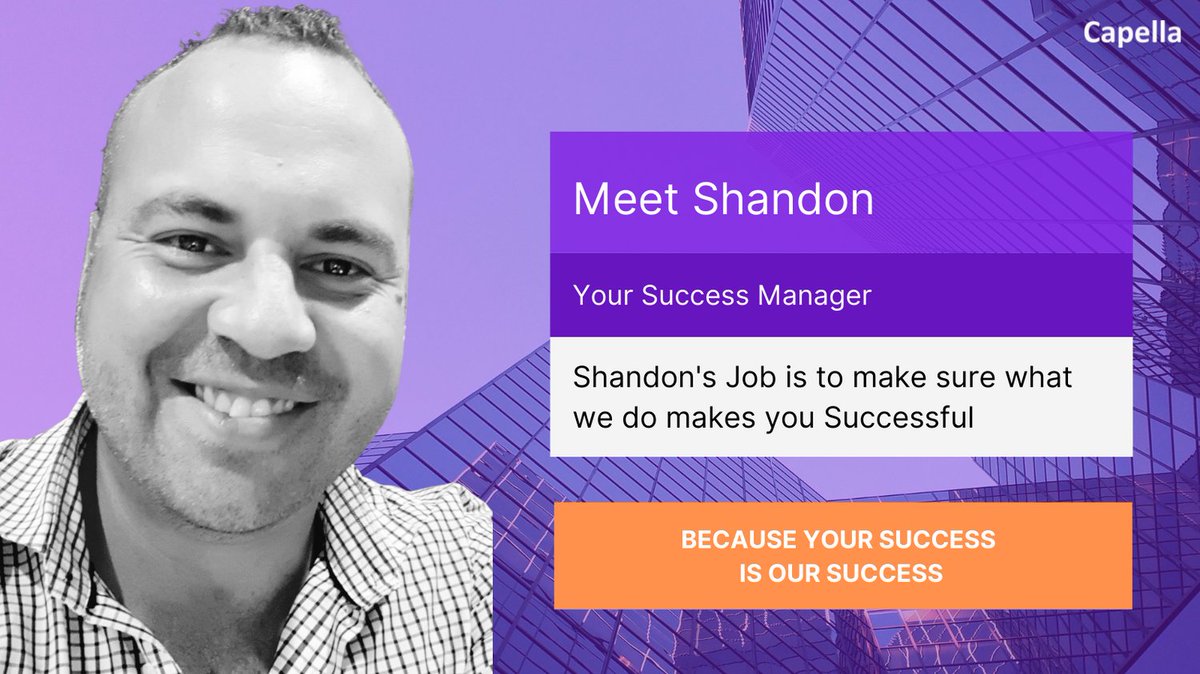 Capella

Meet Shandon

Your Success Manager

Shandon's Job is to make sure what we do makes you Successful

BECAUSE YOUR SUCCESS IS OUR SUCCESS